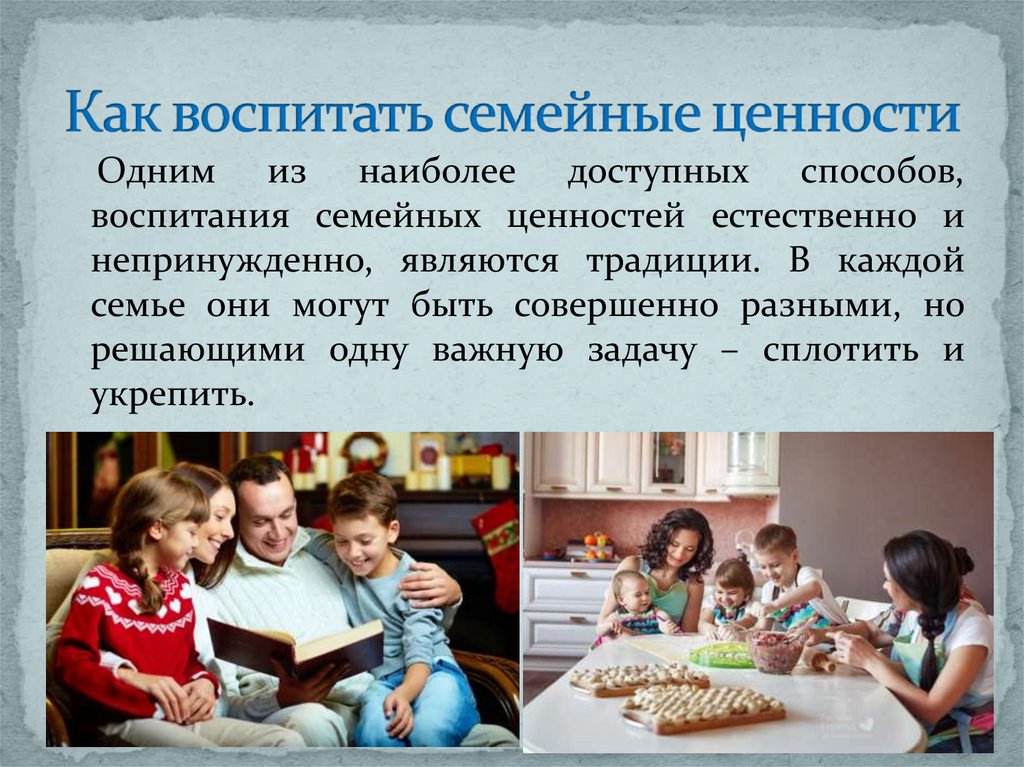 Как воспитать семейные ценности

Одним из наиболее доступных способов, воспитания семейных ценностей естественно и непринужденно, являются традиции. В каждой семье они могут быть совершенно разными, но решающими одну важную задачу – сплотить и укрепить.